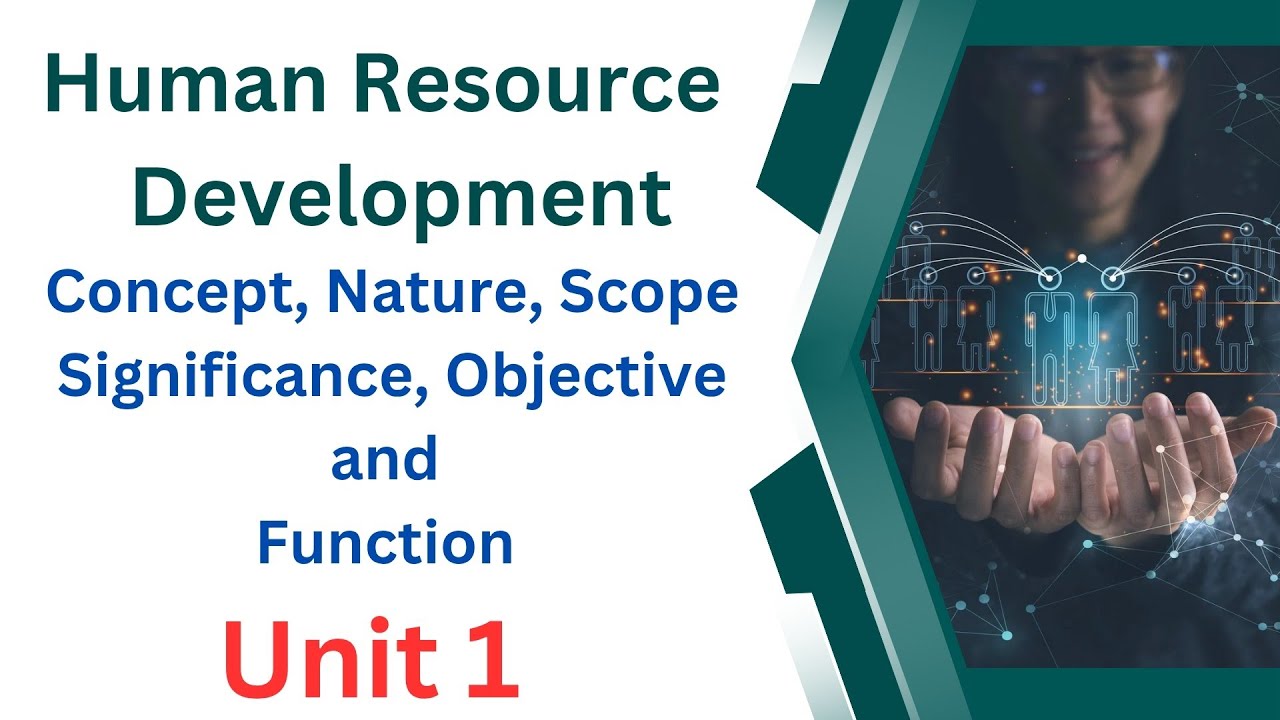 Human Resource Development

Concept, Nature, Scope Significance, Objective and Function

Unit 1